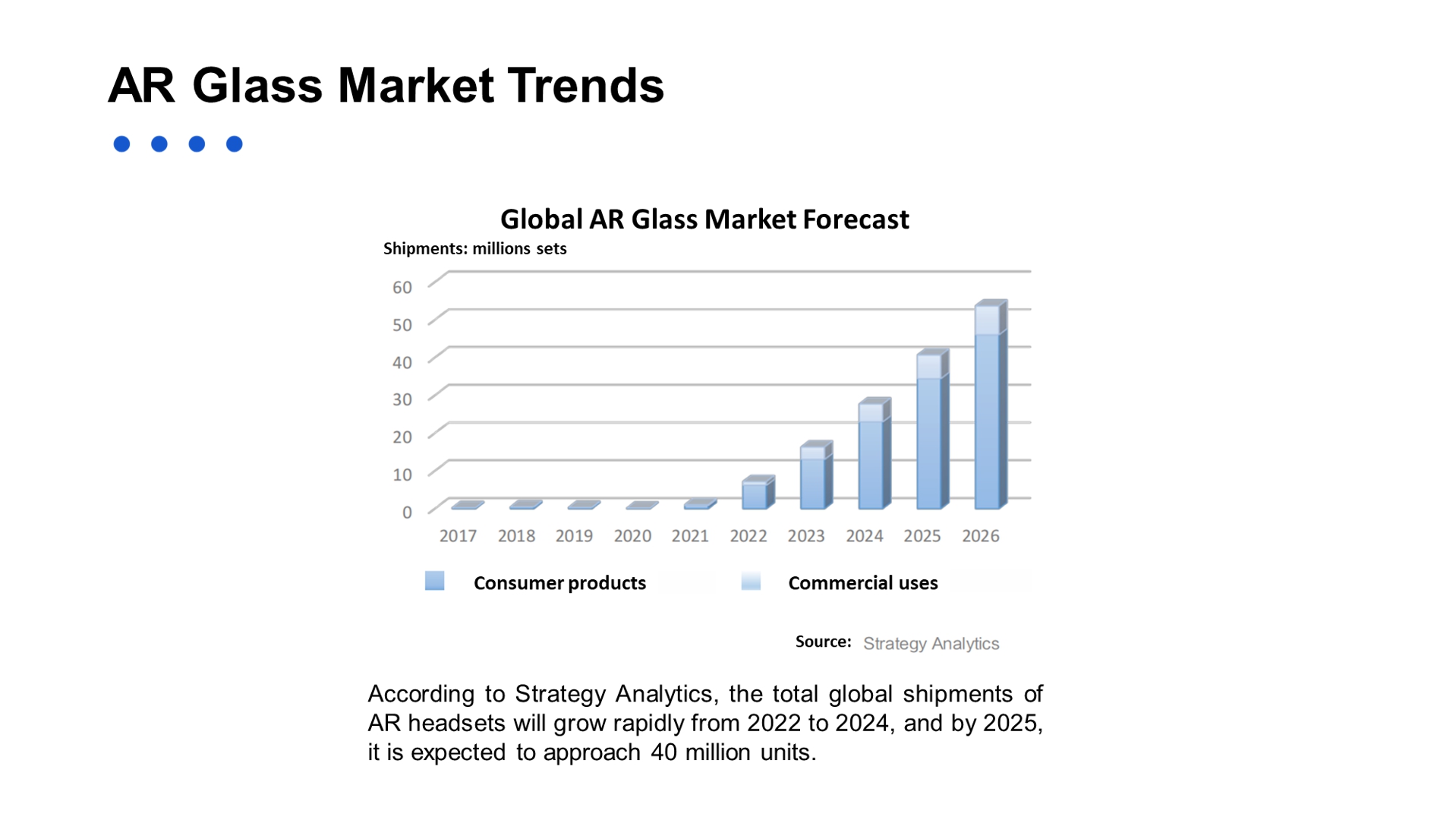 AR Glass Market Trends

Global AR Glass Market Forecast

Shipments: millions sets

60
50
40
30
20
10
0

2017 2018 2019 2020 2021 2022 2023 2024 2025 2026

Consumer products
Commercial uses

Source: Strategy Analytics

According to Strategy Analytics, the total global shipments of AR headsets will grow rapidly from 2022 to 2024, and by 2025, it is expected to approach 40 million units.